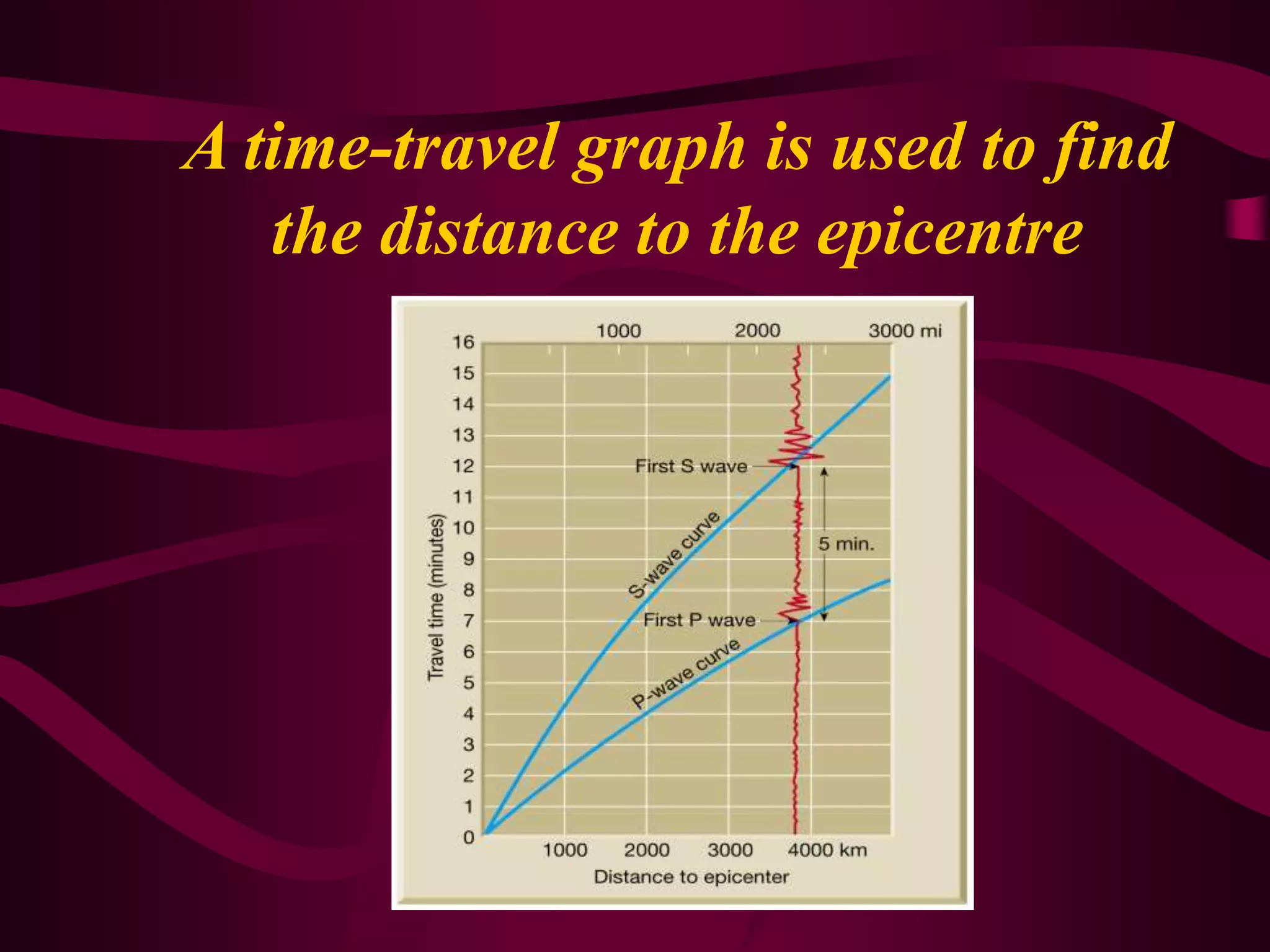 A time-travel graph is used to find the distance to the epicentre

1000
2000
3000 mi

16
15
14
13
12
11
10
9
8
7
6
5
4
3
2
1
0

Travel time (minutes)

First S wave
S-wave curve
5 min.
First P wave
P-wave curve

1000
2000
3000
4000 km
Distance to epicenter